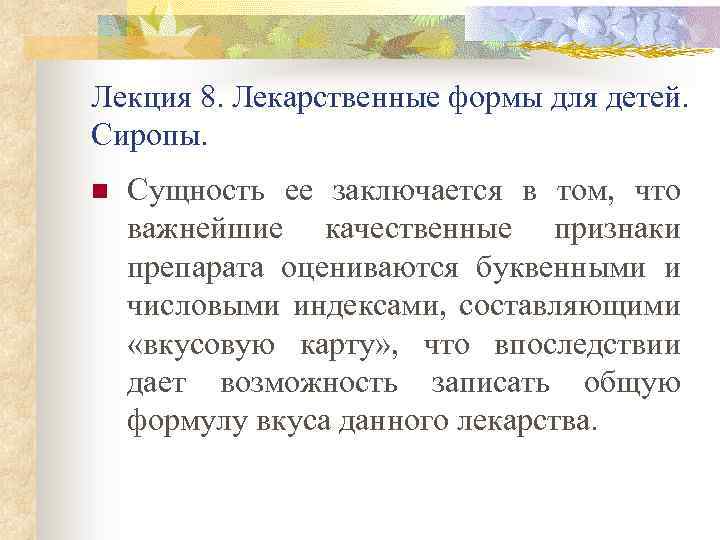 Лекция 8. Лекарственные формы для детей. Сиропы.

Сущность ее заключается в том, что важнейшие качественные признаки препарата оцениваются буквенными и числовыми индексами, составляющими «вкусовую карту», что впоследствии дает возможность записать общую формулу вкуса данного лекарства.